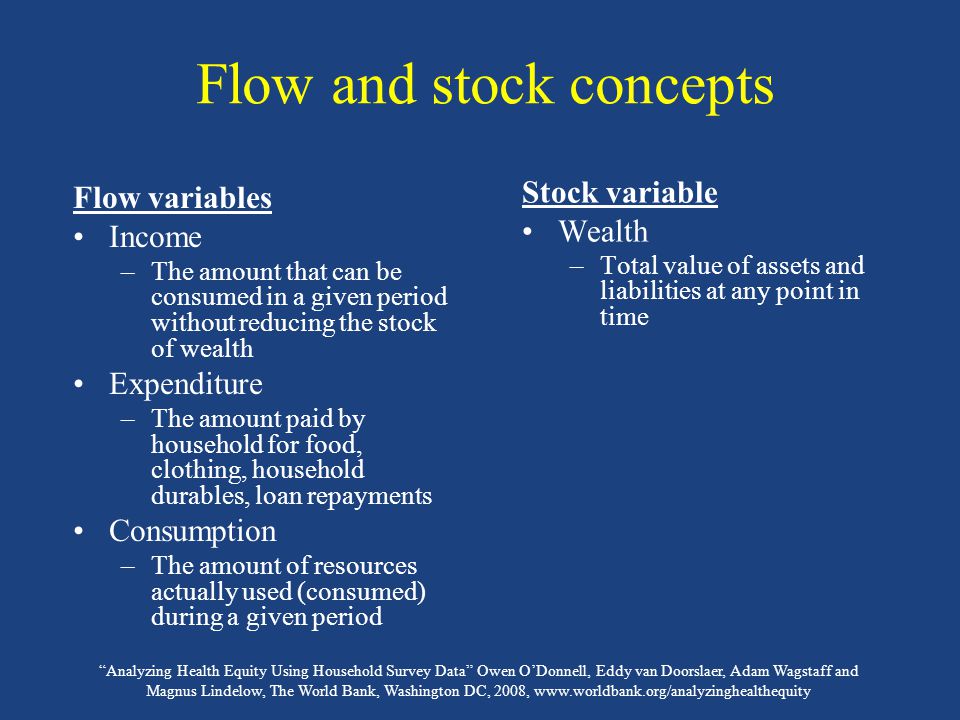 Flow and stock concepts

Flow variables
• Income
– The amount that can be consumed in a given period without reducing the stock of wealth
• Expenditure
– The amount paid by household for food, clothing, household durables, loan repayments
• Consumption
– The amount of resources actually used (consumed) during a given period

Stock variable
• Wealth
– Total value of assets and liabilities at any point in time

“Analyzing Health Equity Using Household Survey Data” Owen O’Donnell, Eddy van Doorslaer, Adam Wagstaff and Magnus Lindelow, The World Bank, Washington DC, 2008, www.worldbank.org/analyzinghealthequity